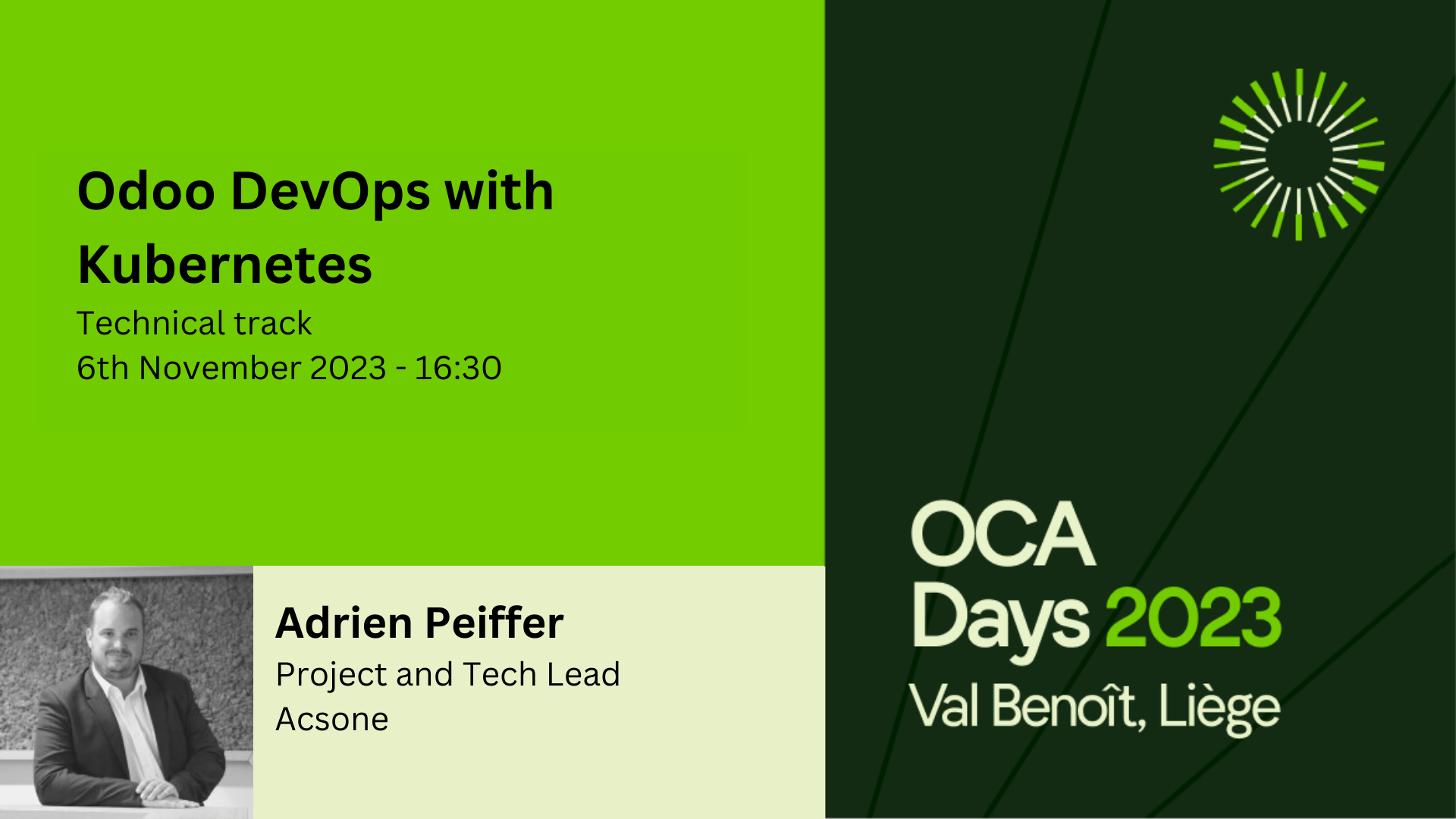 Odoo DevOps with Kubernetes
Technical track
6th November 2023 - 16:30

Adrien Peiffer
Project and Tech Lead
Acsone

OCA
Days 2023
Val Benoît, Liège